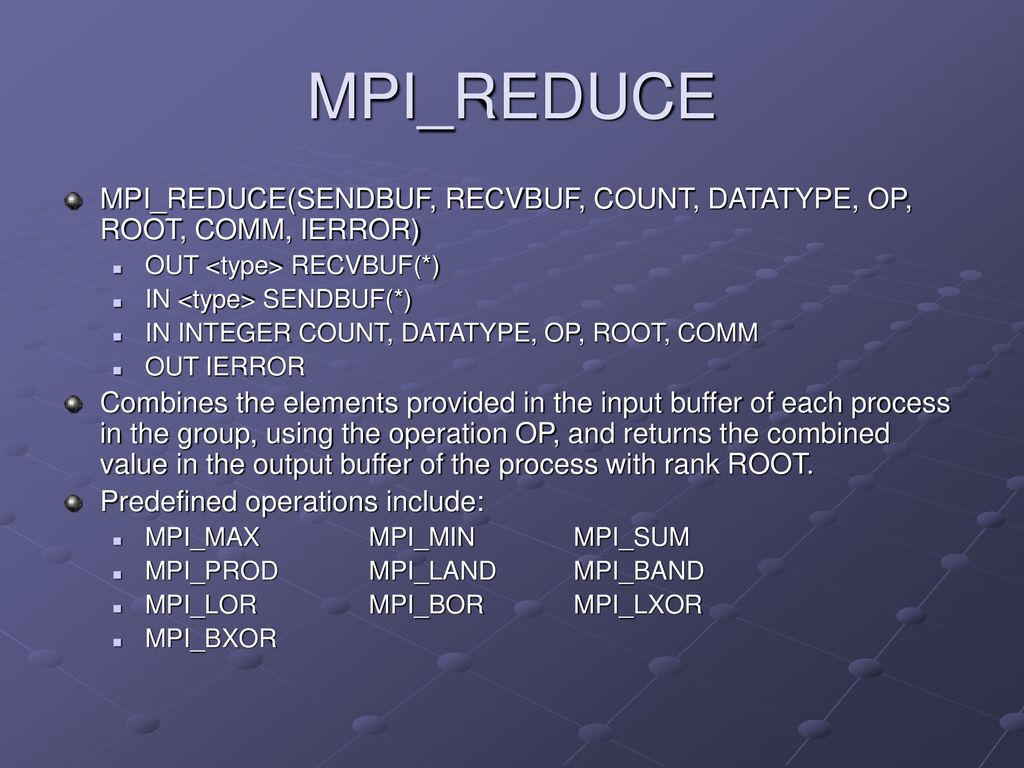 MPI_REDUCE

MPI_REDUCE(SENDBUF, RECVBUF, COUNT, DATATYPE, OP, ROOT, COMM, IERROR)

OUT <type> RECVBUF(*)

IN <type> SENDBUF(*)

IN INTEGER COUNT, DATATYPE, OP, ROOT, COMM

OUT IERROR

Combines the elements provided in the input buffer of each process in the group, using the operation OP, and returns the combined value in the output buffer of the process with rank ROOT.

Predefined operations include:

MPI_MAX MPI_MIN MPI_SUM

MPI_PROD MPI_LAND MPI_BAND

MPI_LOR MPI_BOR MPI_LXOR

MPI_BXOR